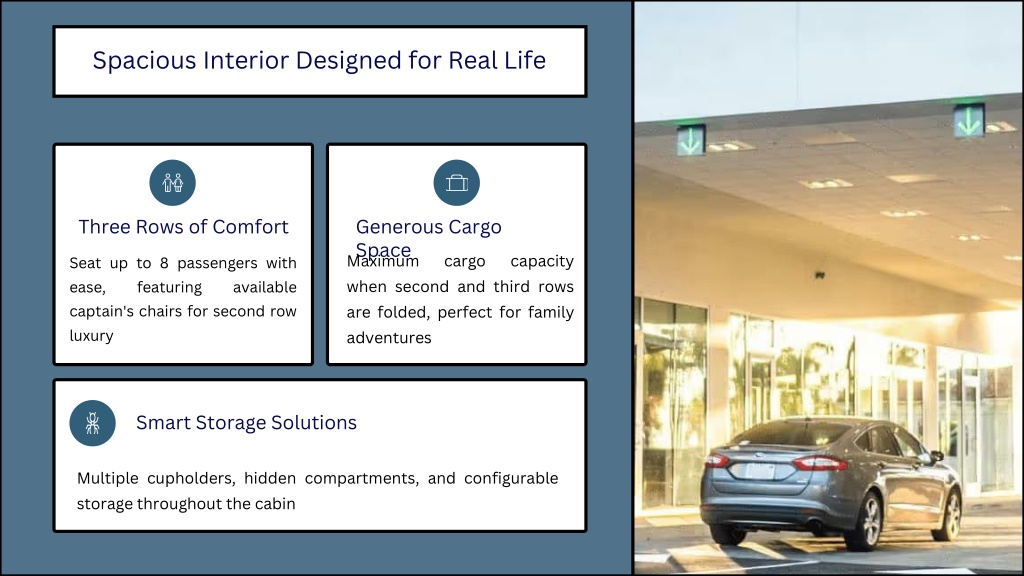 Spacious Interior Designed for Real Life

Three Rows of Comfort

Seat up to 8 passengers with ease, featuring available captain's chairs for second row luxury

Generous Cargo Space

Maximum cargo capacity when second and third rows are folded, perfect for family adventures

Smart Storage Solutions

Multiple cupholders, hidden compartments, and configurable storage throughout the cabin